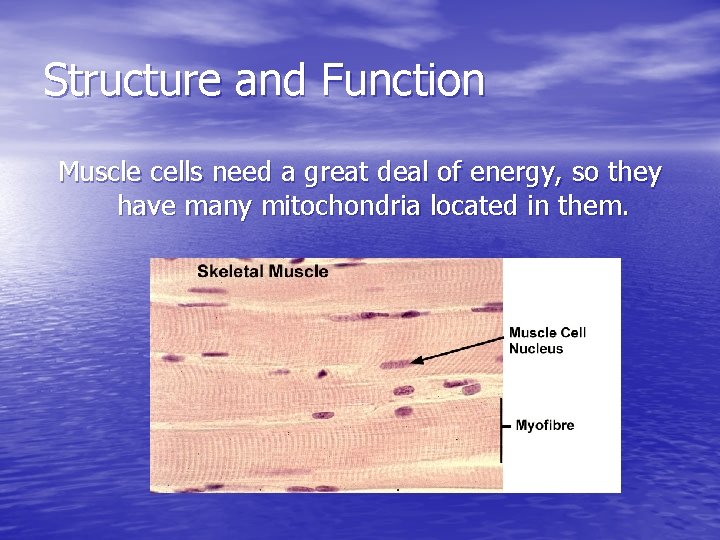 Structure and Function

Muscle cells need a great deal of energy, so they have many mitochondria located in them.

Skeletal Muscle

Muscle Cell Nucleus

Myofibre